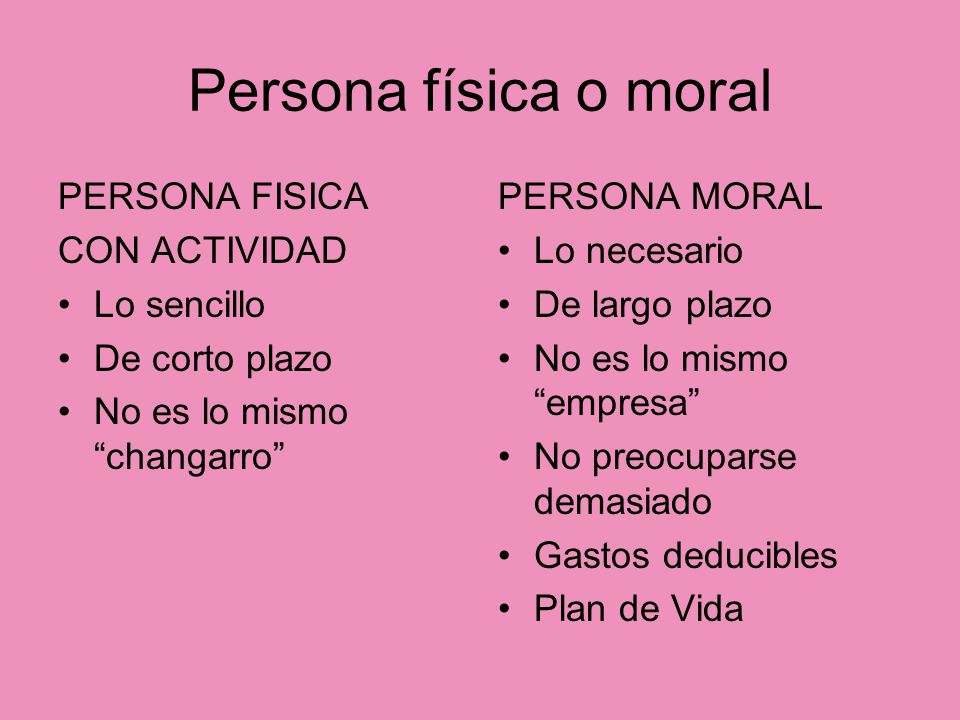 Persona física o moral

PERSONA FISICA
CON ACTIVIDAD
• Lo sencillo
• De corto plazo
• No es lo mismo “changarro”

PERSONA MORAL
• Lo necesario
• De largo plazo
• No es lo mismo “empresa”
• No preocuparse demasiado
• Gastos deducibles
• Plan de Vida